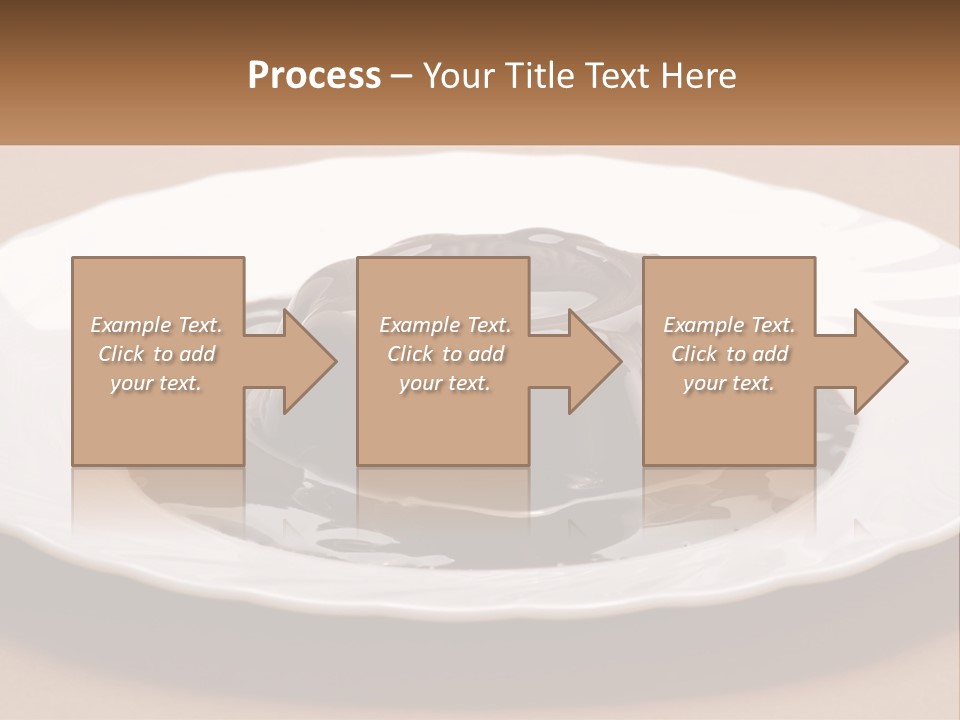 Process – Your Title Text Here

Example Text. Click to add your text.

Example Text. Click to add your text.

Example Text. Click to add your text.